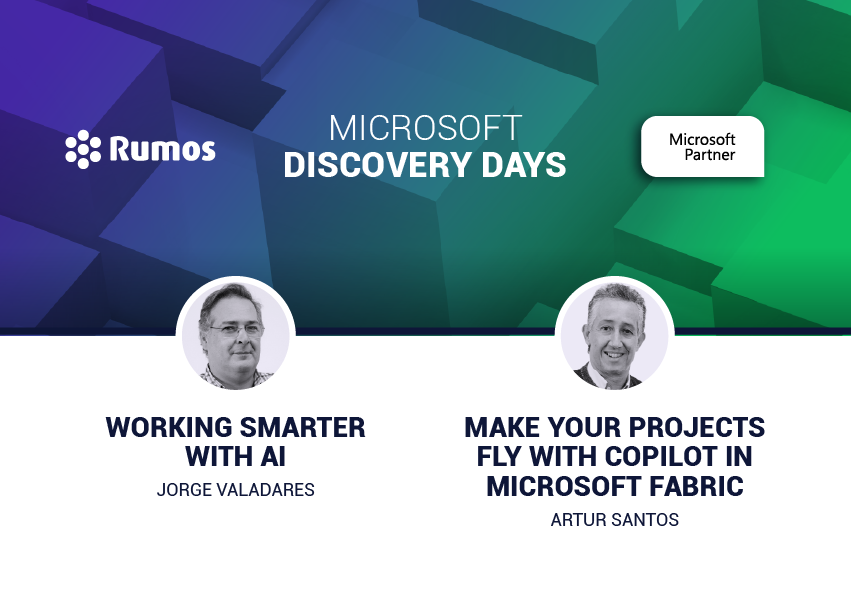 Rumos

MICROSOFT
DISCOVERY DAYS

Microsoft
Partner

WORKING SMARTER WITH AI
JORGE VALADARES

MAKE YOUR PROJECTS FLY WITH COPILOT IN MICROSOFT FABRIC
ARTUR SANTOS